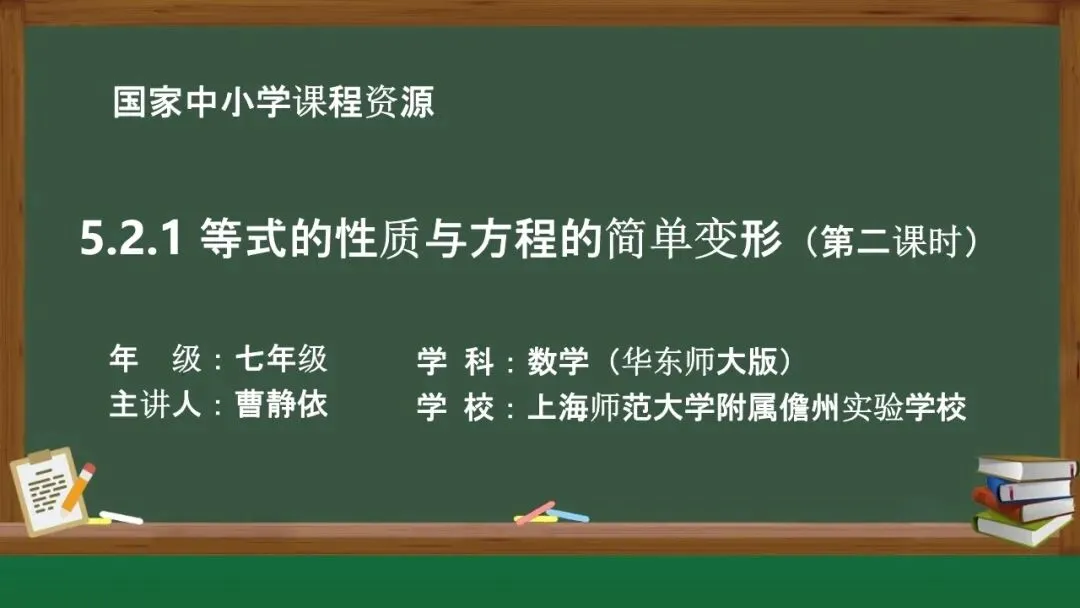 国家中小学课程资源

5.2.1 等式的性质与方程的简单变形（第二课时）

年　级：七年级

主讲人：曹静依

学　科：数学（华东师大版）

学　校：上海师范大学附属儋州实验学校